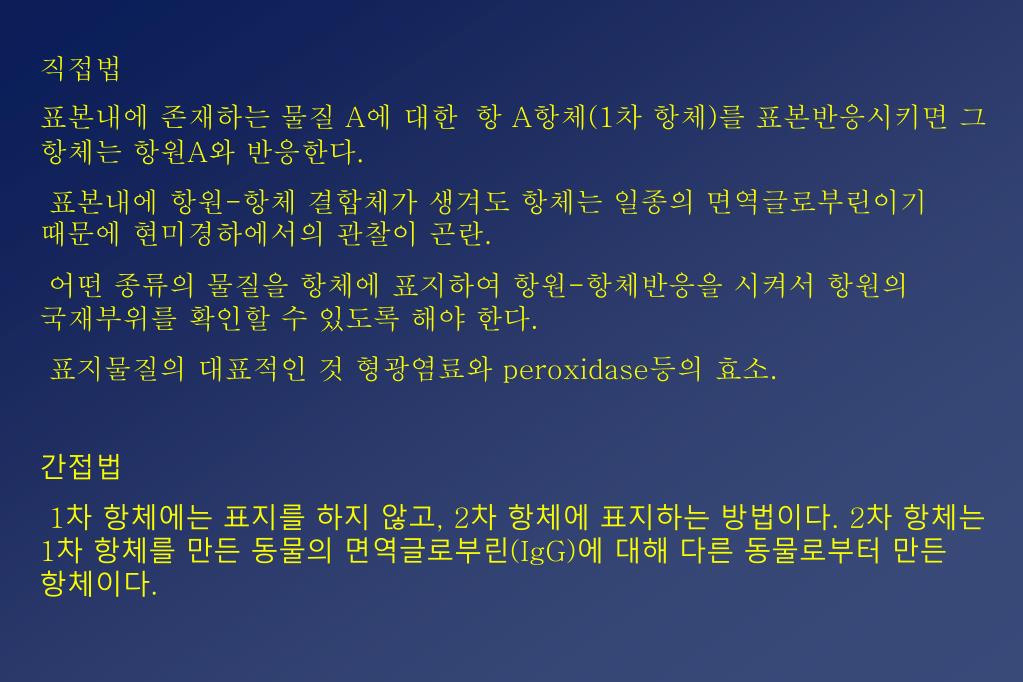 직접법

표본내에 존재하는 물질 A에 대한 항 A항체(1차 항체)를 표본반응시키면 그 항체는 항원A와 반응한다.

표본내에 항원-항체 결합체가 생겨도 항체는 일종의 면역글로부린이기 때문에 현미경하에서의 관찰이 곤란.

어떤 종류의 물질을 항체에 표지하여 항원-항체반응을 시켜서 항원의 국재부위를 확인할 수 있도록 해야 한다.

표지물질의 대표적인 것 형광염료와 peroxidase등의 효소.

간접법

1차 항체에는 표지를 하지 않고, 2차 항체에 표지하는 방법이다. 2차 항체는 1차 항체를 만든 동물의 면역글로부린(IgG)에 대해 다른 동물로부터 만든 항체이다.